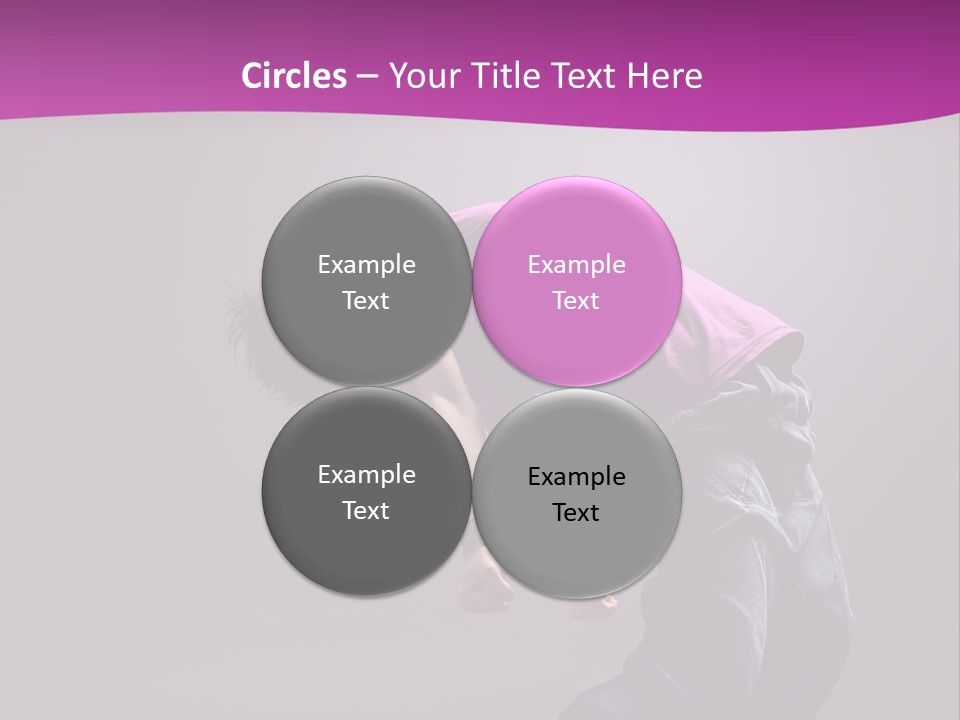 Circles – Your Title Text Here

Example Text

Example Text

Example Text

Example Text